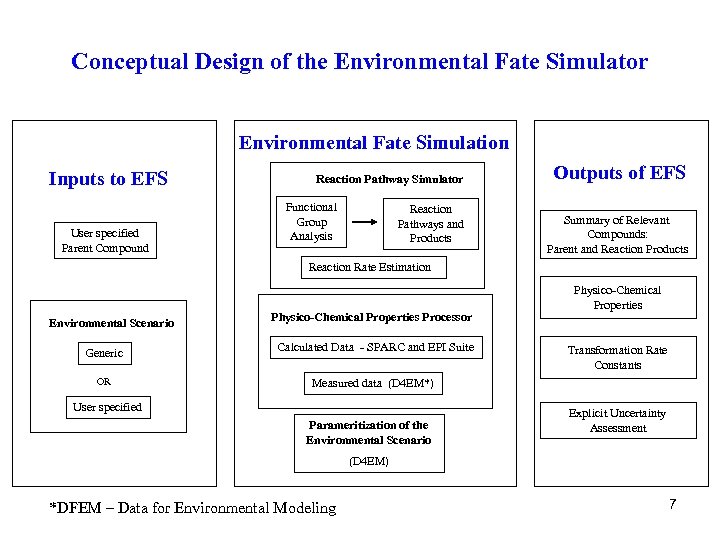 Conceptual Design of the Environmental Fate Simulator

Inputs to EFS

User specified Parent Compound

Environmental Scenario

Generic

OR

User specified

Environmental Fate Simulation

Reaction Pathway Simulator

Functional Group Analysis

Reaction Pathways and Products

Reaction Rate Estimation

Physico-Chemical Properties Processor

Calculated Data - SPARC and EPI Suite

Measured data (D4EM*)

Parameritization of the Environmental Scenario

(D4EM)

Outputs of EFS

Summary of Relevant Compounds: Parent and Reaction Products

Physico-Chemical Properties

Transformation Rate Constants

Explicit Uncertainty Assessment

*DFEM – Data for Environmental Modeling

7